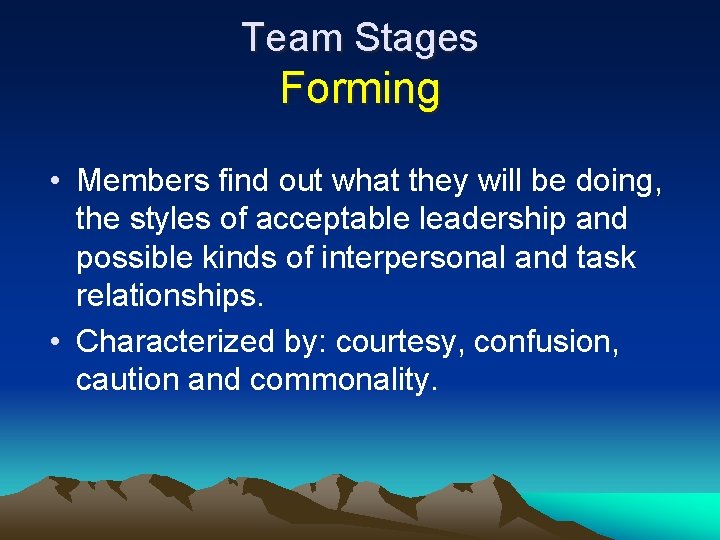 Team Stages
Forming

• Members find out what they will be doing, the styles of acceptable leadership and possible kinds of interpersonal and task relationships.
• Characterized by: courtesy, confusion, caution and commonality.